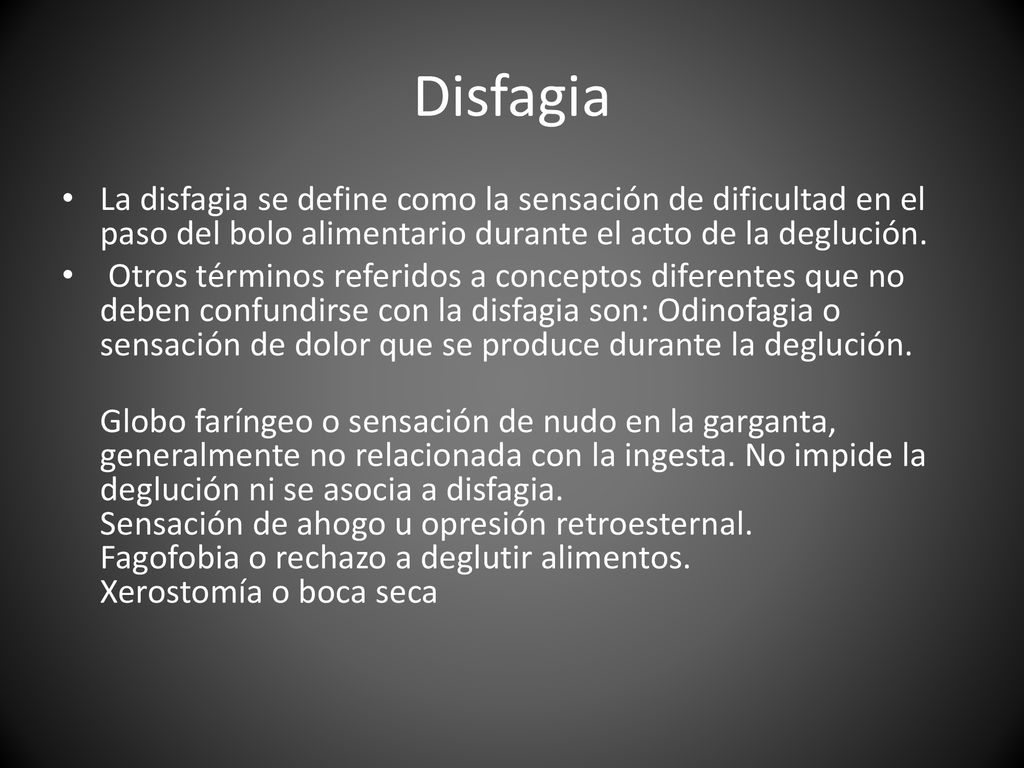 Disfagia

• La disfagia se define como la sensación de dificultad en el paso del bolo alimentario durante el acto de la deglución.

• Otros términos referidos a conceptos diferentes que no deben confundirse con la disfagia son: Odinofagia o sensación de dolor que se produce durante la deglución.

Globo faríngeo o sensación de nudo en la garganta, generalmente no relacionada con la ingesta. No impide la deglución ni se asocia a disfagia.
Sensación de ahogo u opresión retroesternal.
Fagofobia o rechazo a deglutir alimentos.
Xerostomía o boca seca